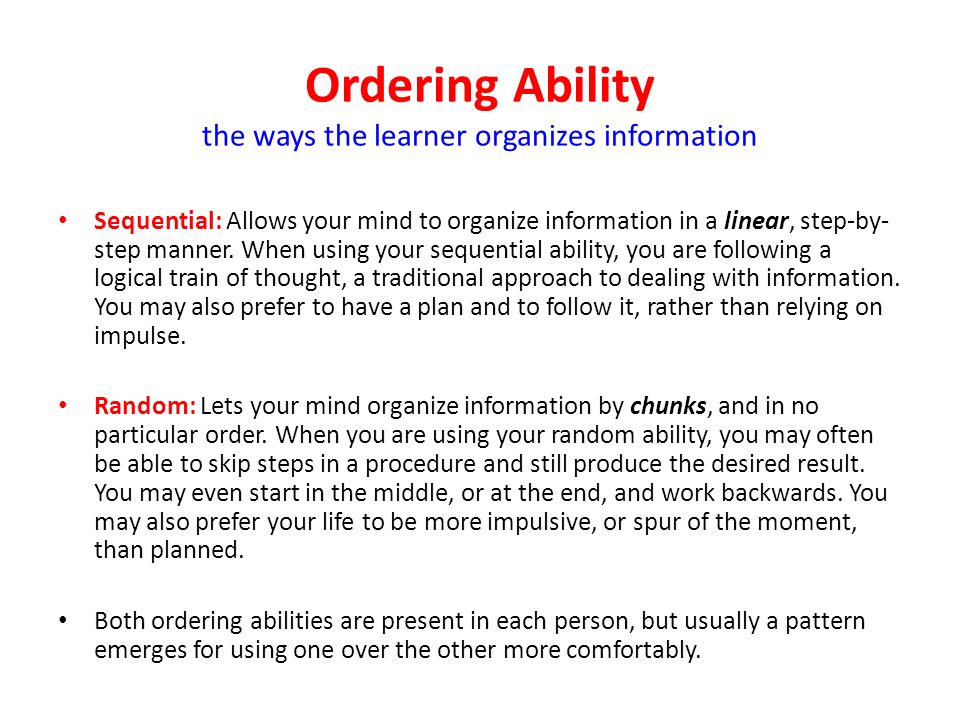 Ordering Ability
the ways the learner organizes information

• Sequential: Allows your mind to organize information in a linear, step-by-step manner. When using your sequential ability, you are following a logical train of thought, a traditional approach to dealing with information. You may also prefer to have a plan and to follow it, rather than relying on impulse.

• Random: Lets your mind organize information by chunks, and in no particular order. When you are using your random ability, you may often be able to skip steps in a procedure and still produce the desired result. You may even start in the middle, or at the end, and work backwards. You may also prefer your life to be more impulsive, or spur of the moment, than planned.

• Both ordering abilities are present in each person, but usually a pattern emerges for using one over the other more comfortably.